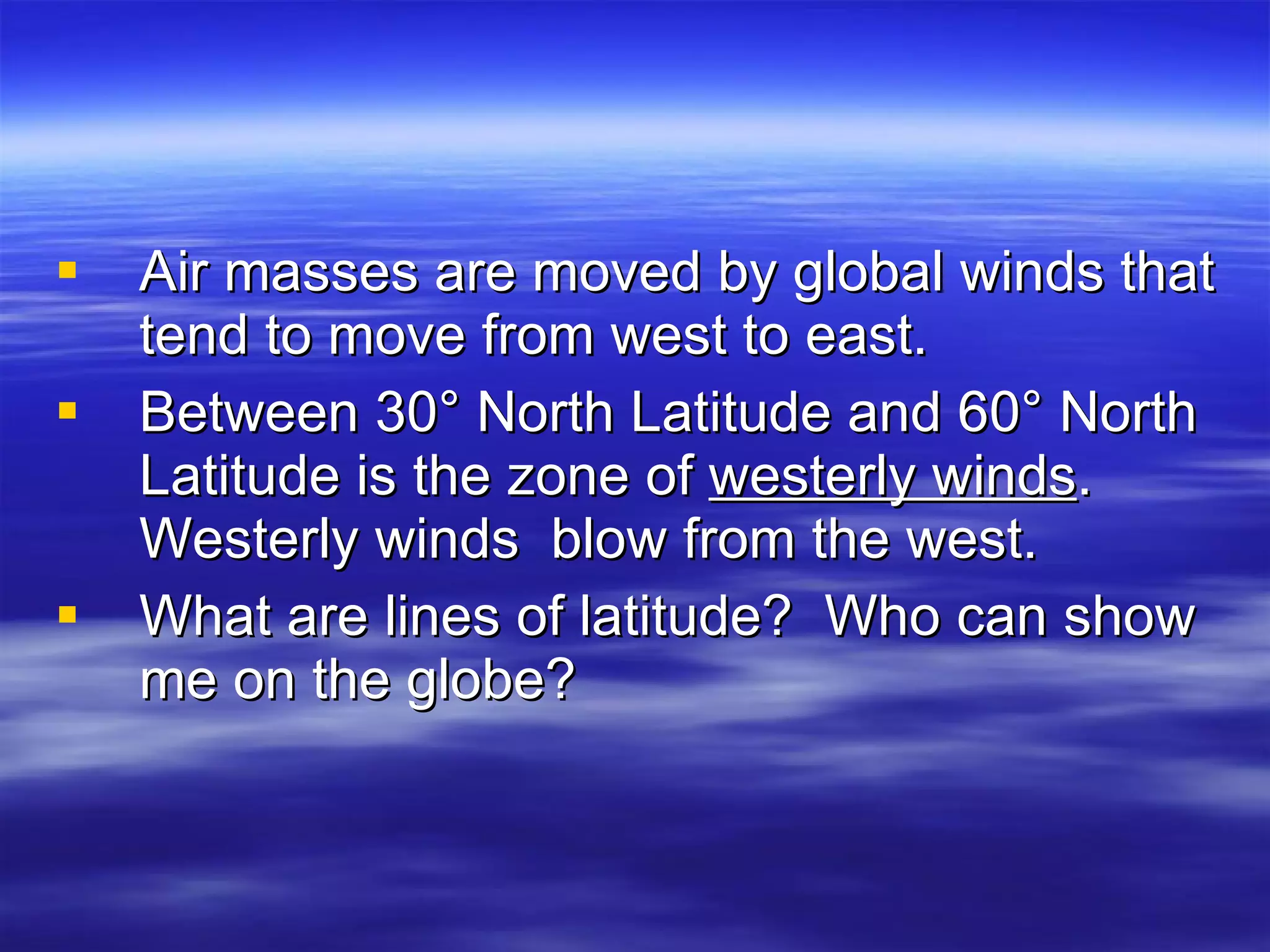 ▪ Air masses are moved by global winds that tend to move from west to east.

▪ Between 30° North Latitude and 60° North Latitude is the zone of westerly winds. Westerly winds blow from the west.

▪ What are lines of latitude? Who can show me on the globe?